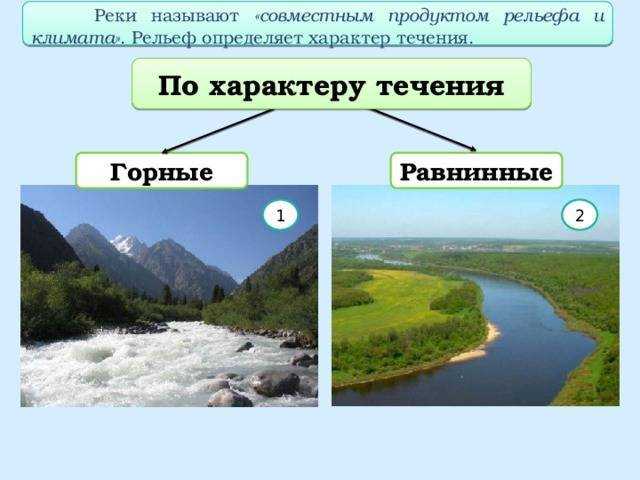 Реки называют «совместным продуктом рельефа и климата». Рельеф определяет характер течения.

По характеру течения

Горные

Равнинные

1

2